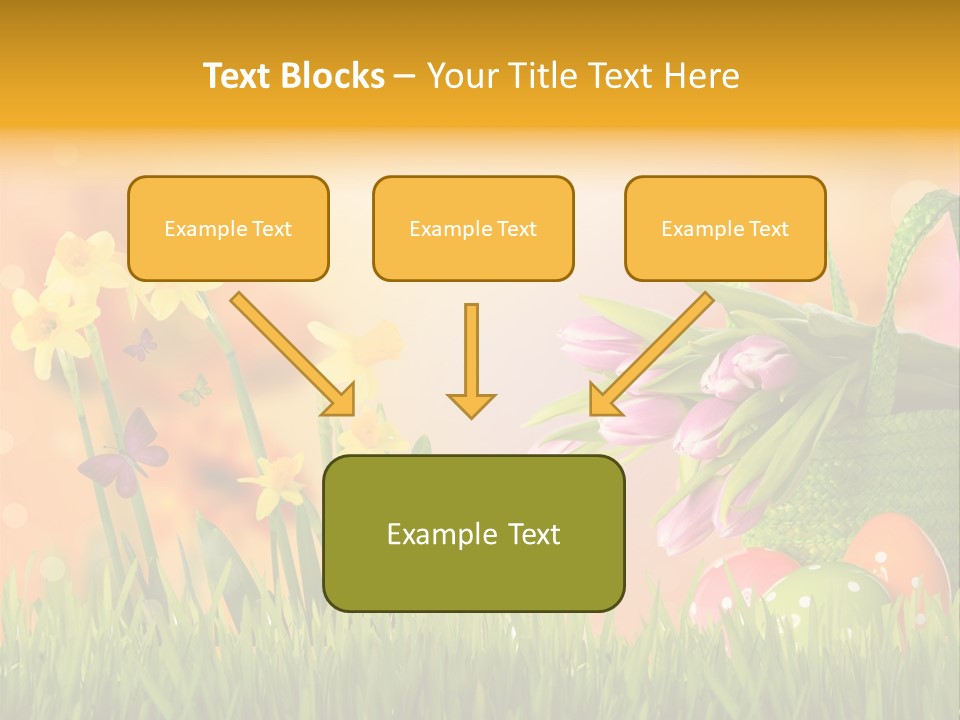 Text Blocks – Your Title Text Here

Example Text

Example Text

Example Text

Example Text